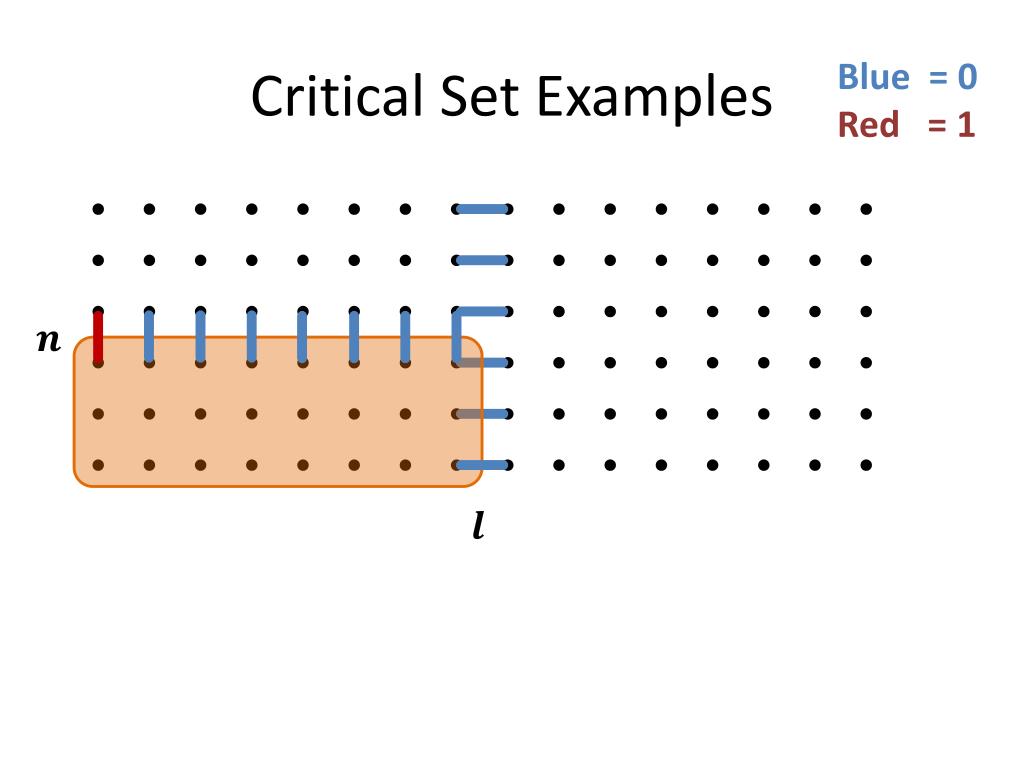 Critical Set Examples

Blue = 0
Red = 1

$n$

$l$